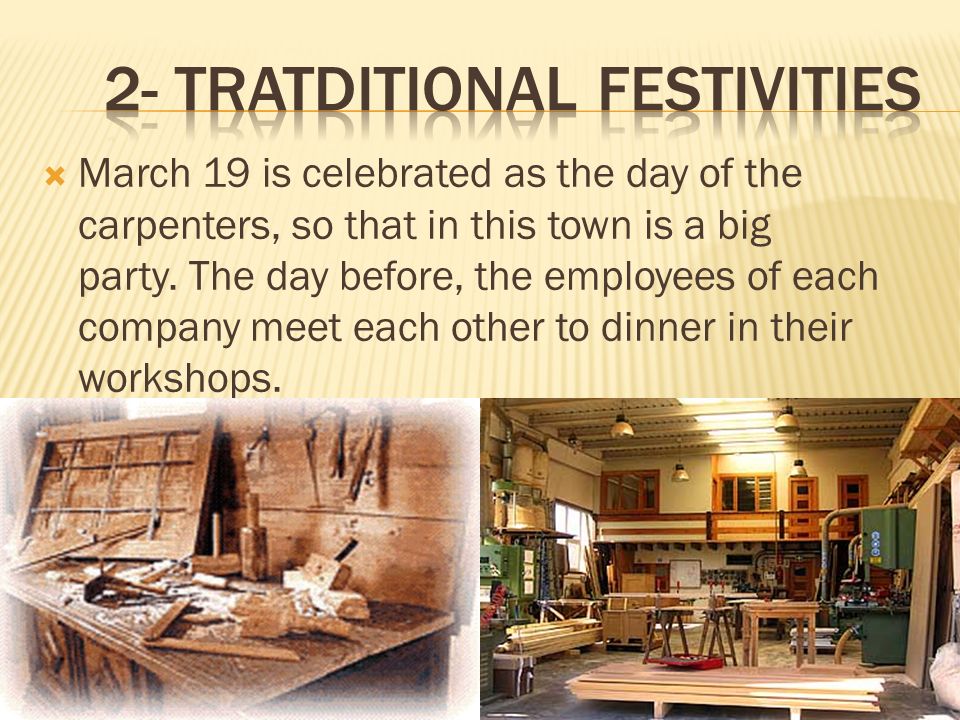 2- TRATDITIONAL FESTIVITIES

March 19 is celebrated as the day of the carpenters, so that in this town is a big party. The day before, the employees of each company meet each other to dinner in their workshops.